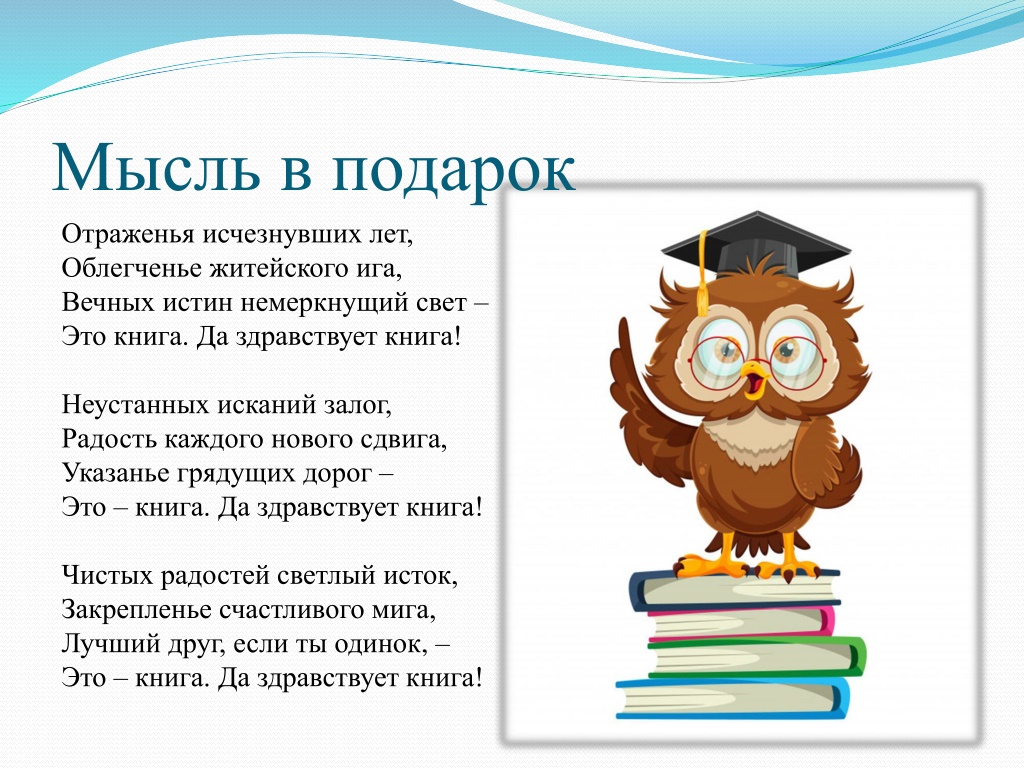 Мысль в подарок

Отраженья исчезнувших лет,
Облегченье житейского ига,
Вечных истин немеркнущий свет –
Это книга. Да здравствует книга!

Неустанных исканий залог,
Радость каждого нового сдвига,
Указанье грядущих дорог –
Это – книга. Да здравствует книга!

Чистых радостей светлый исток,
Закрепленье счастливого мига,
Лучший друг, если ты одинок, –
Это – книга. Да здравствует книга!